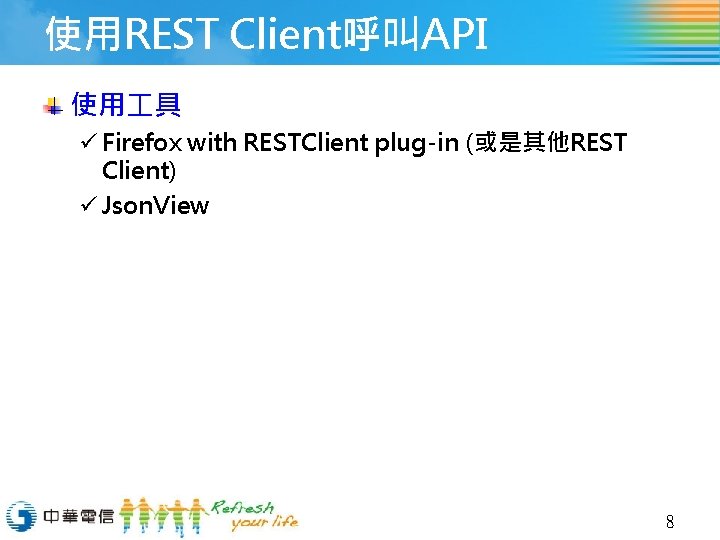 使用REST Client呼叫API

使用工具

✓ Firefox with RESTClient plug-in (或是其他REST Client)

✓ JsonView

中華電信 Refresh your life

8